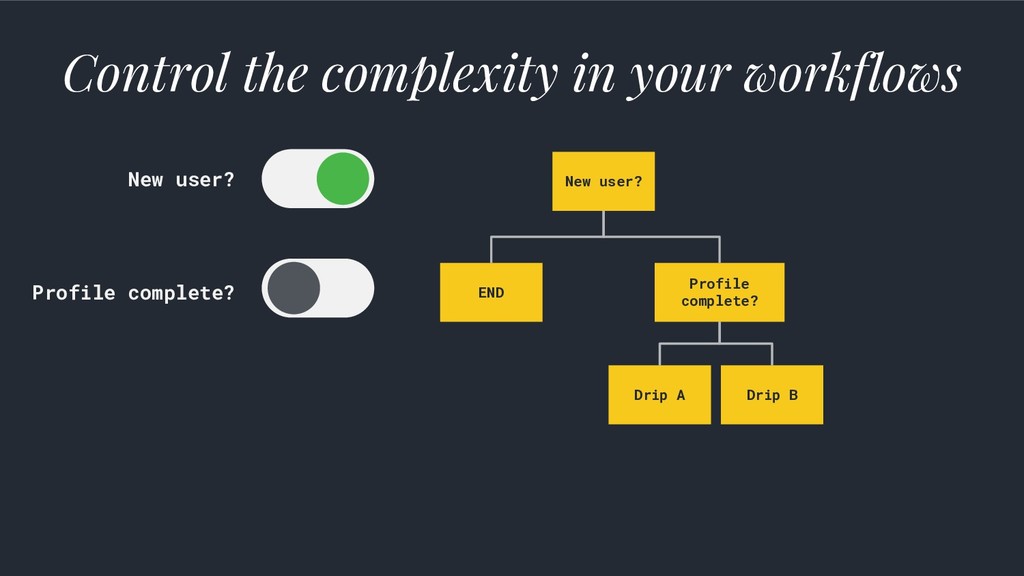 Control the complexity in your workflows

New user?

Profile complete?

New user?

END

Profile complete?

Drip A

Drip B